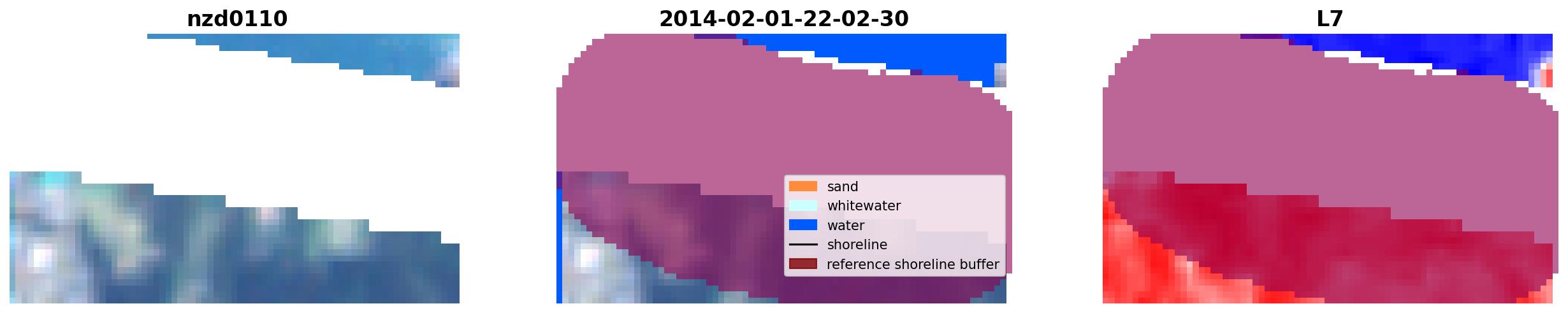 nzd0110

2014-02-01-22-02-30

sand
whitewater
water
shoreline
reference shoreline buffer

L7